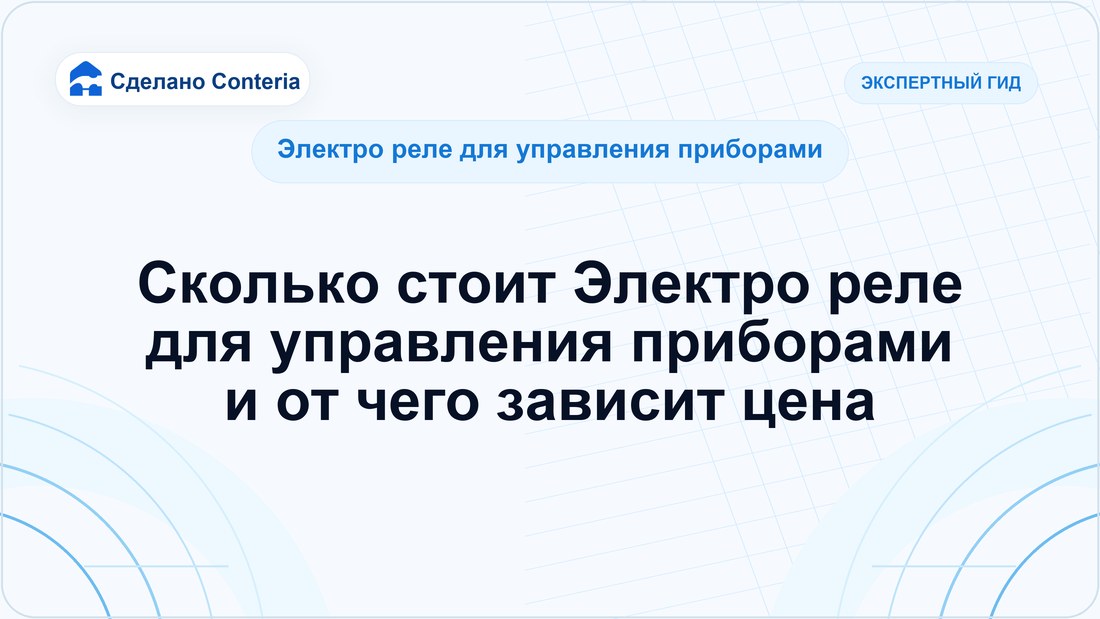 Сделано Conteria

ЭКСПЕРТНЫЙ ГИД

Электро реле для управления приборами

Сколько стоит Электро реле для управления приборами и от чего зависит цена